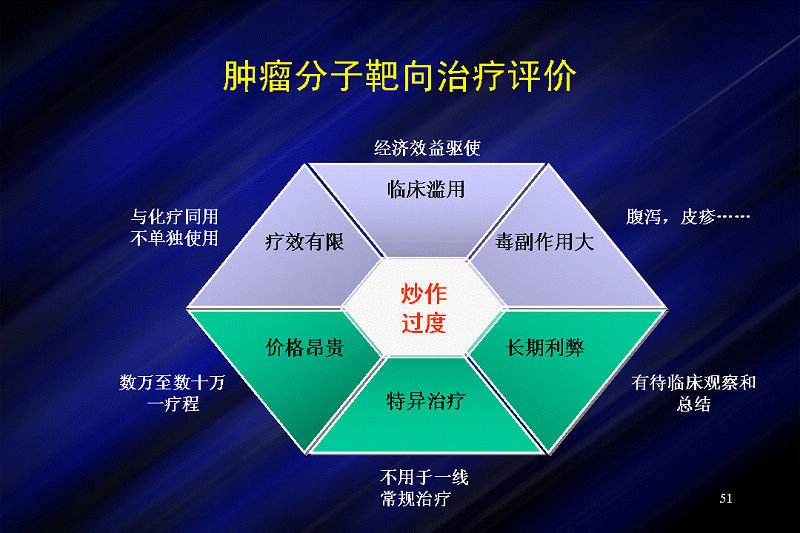 肿瘤分子靶向治疗评价

经济效益驱使

临床滥用

与化疗同用
不单独使用

疗效有限

毒副作用大

腹泻，皮疹……

炒作
过度

价格昂贵

长期利弊

数万至数十万
一疗程

特异治疗

有待临床观察和
总结

不用于一线
常规治疗

51